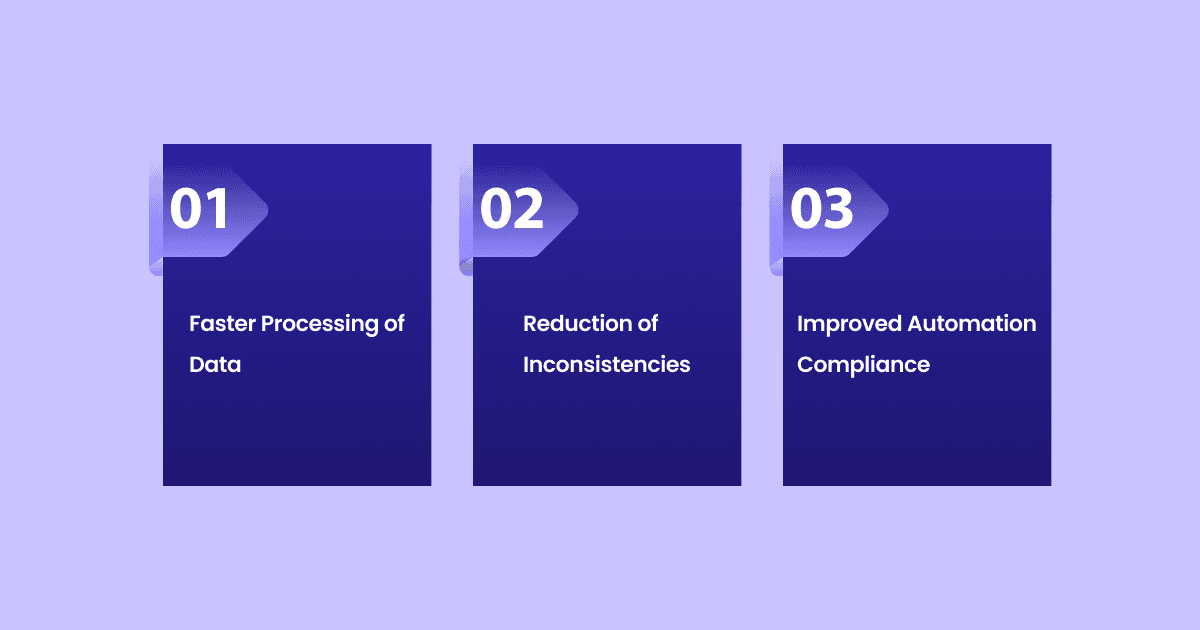 01

Faster Processing of Data

02

Reduction of Inconsistencies

03

Improved Automation Compliance